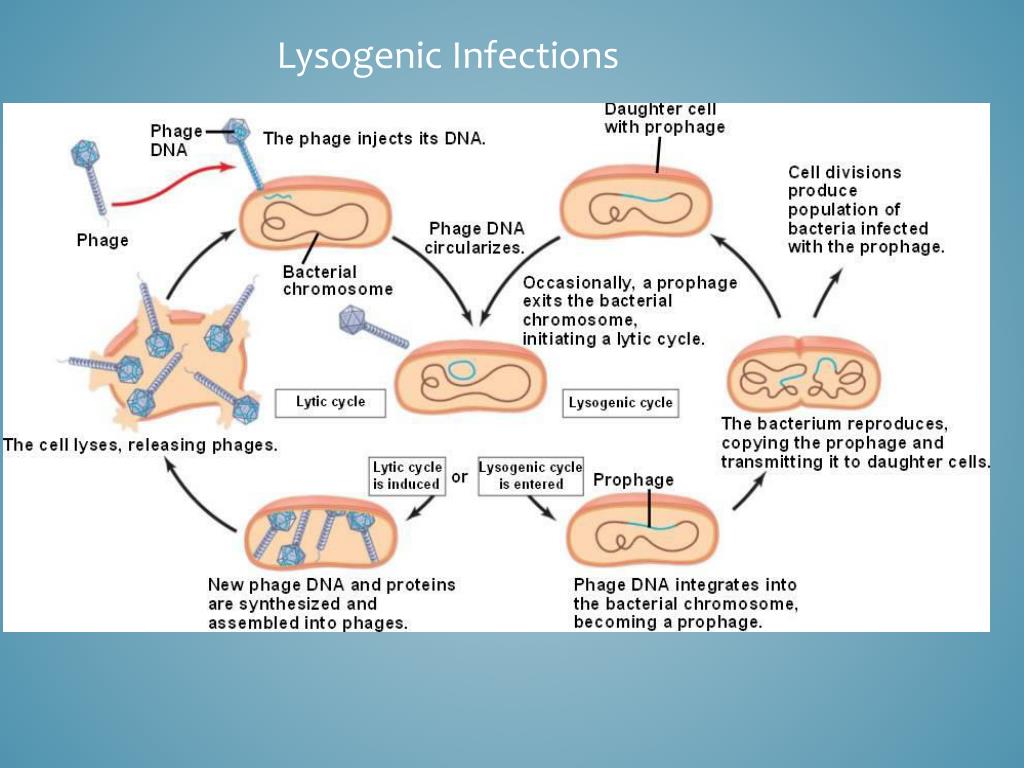 Lysogenic Infections

Phage DNA

The phage injects its DNA.

Phage

Bacterial chromosome

Phage DNA circularizes.

Daughter cell with prophage

Cell divisions produce population of bacteria infected with the prophage.

Occasionally, a prophage exits the bacterial chromosome, initiating a lytic cycle.

Lytic cycle

Lysogenic cycle

The cell lyses, releasing phages.

The bacterium reproduces, copying the prophage and transmitting it to daughter cells.

Lytic cycle is induced

or

Lysogenic cycle is entered

Prophage

New phage DNA and proteins are synthesized and assembled into phages.

Phage DNA integrates into the bacterial chromosome, becoming a prophage.